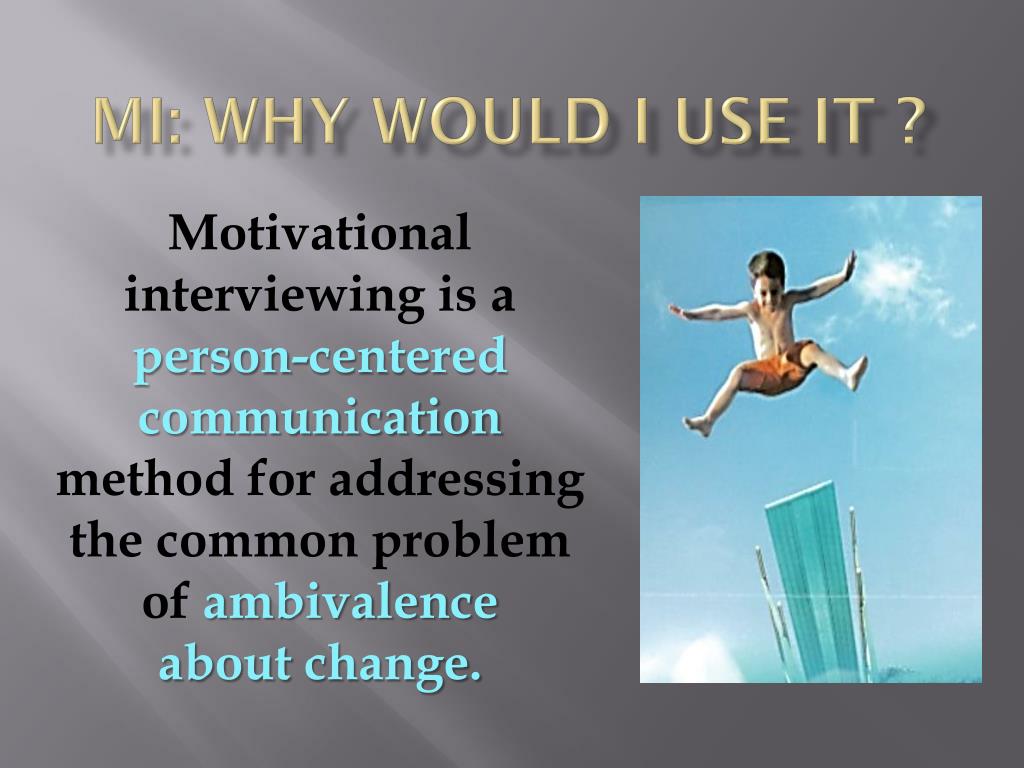 MI: WHY WOULD I USE IT ?

Motivational interviewing is a person-centered communication method for addressing the common problem of ambivalence about change.